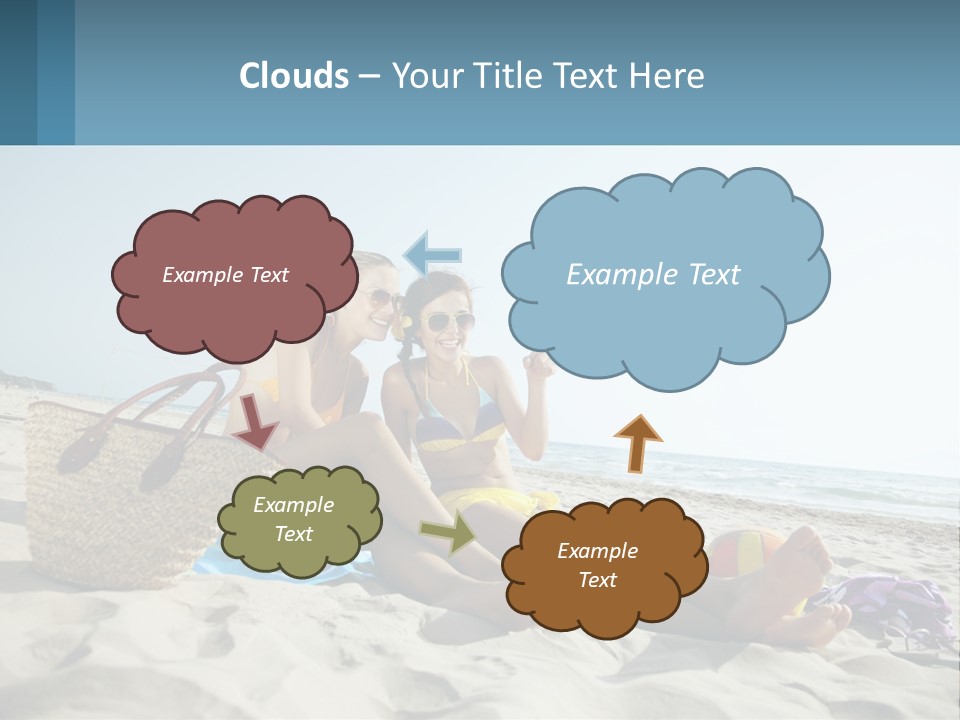 Clouds – Your Title Text Here

Example Text

Example Text

Example Text

Example Text